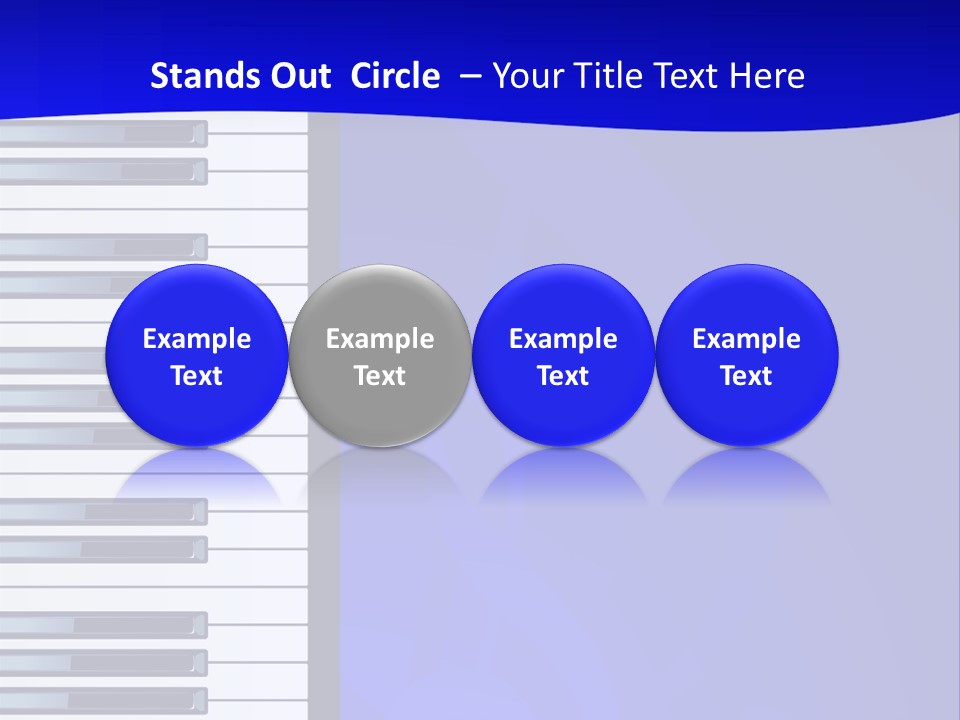 Stands Out Circle – Your Title Text Here

Example Text

Example Text

Example Text

Example Text